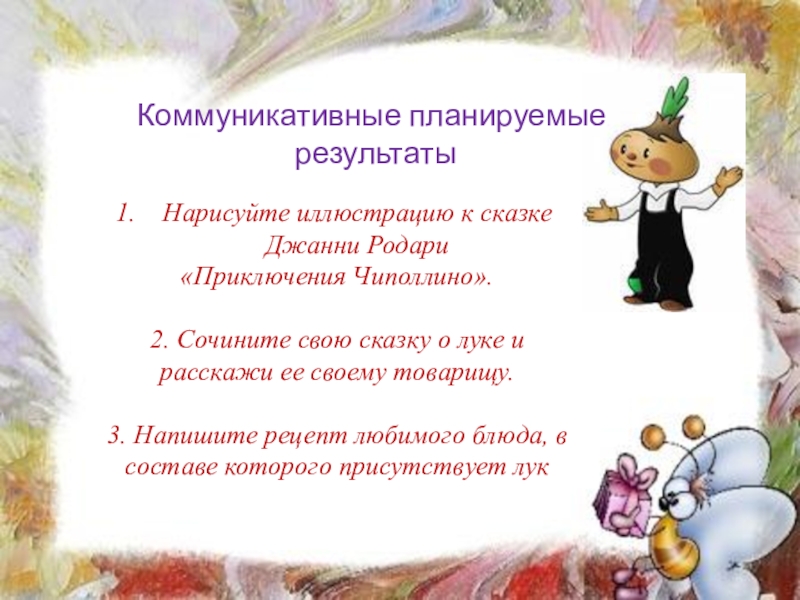 Коммуникативные планируемые результаты

1. Нарисуйте иллюстрацию к сказке Джанни Родари «Приключения Чиполлино».

2. Сочините свою сказку о луке и расскажи ее своему товарищу.

3. Напишите рецепт любимого блюда, в составе которого присутствует лук